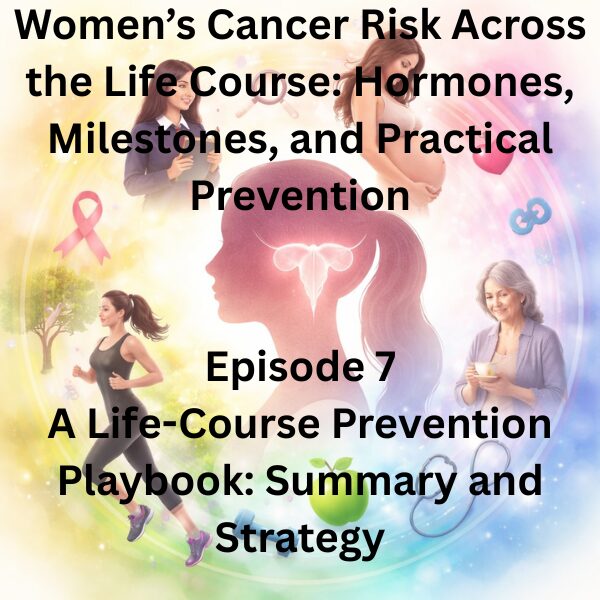 Women's Cancer Risk Across the Life Course: Hormones, Milestones, and Practical Prevention

Episode 7
A Life-Course Prevention Playbook: Summary and Strategy